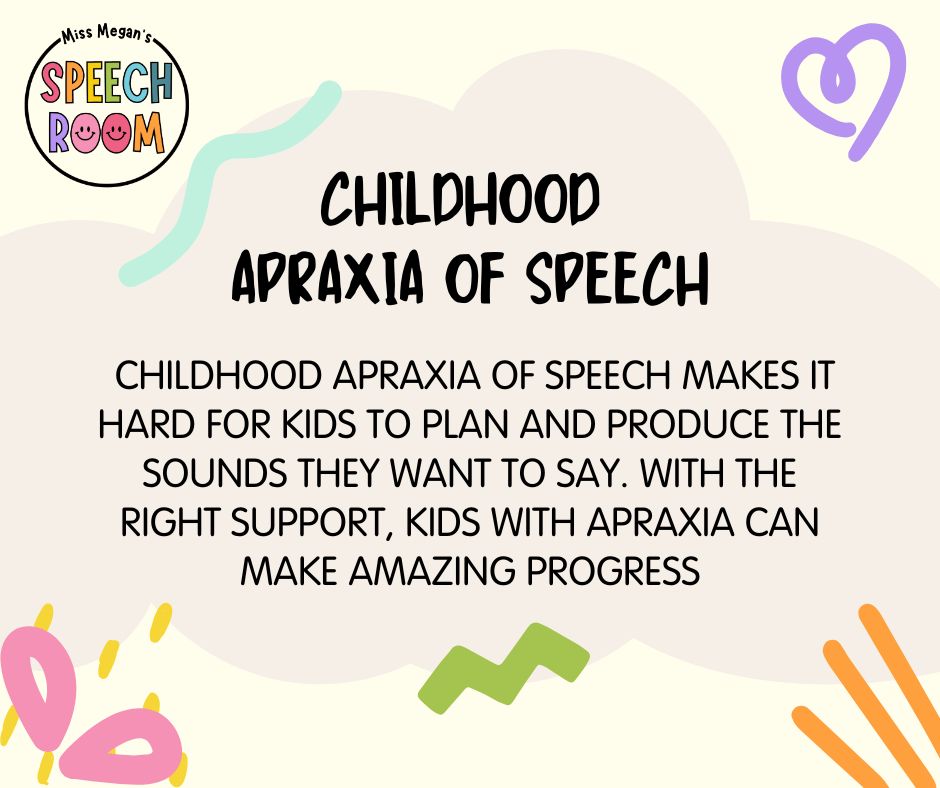 Miss Megan's
SPEECH ROOM

CHILDHOOD APRAXIA OF SPEECH

CHILDHOOD APRAXIA OF SPEECH MAKES IT HARD FOR KIDS TO PLAN AND PRODUCE THE SOUNDS THEY WANT TO SAY. WITH THE RIGHT SUPPORT, KIDS WITH APRAXIA CAN MAKE AMAZING PROGRESS